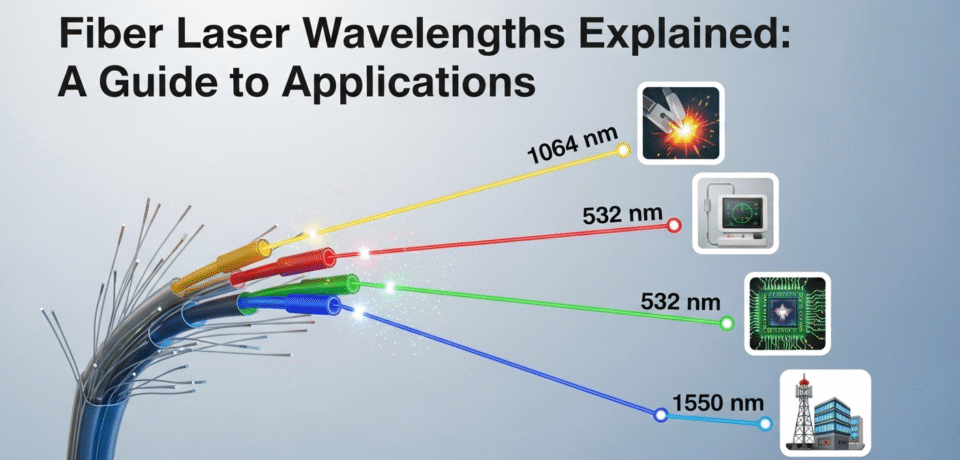 Fiber Laser Wavelengths Explained: A Guide to Applications

1064 nm

532 nm

532 nm

1550 nm